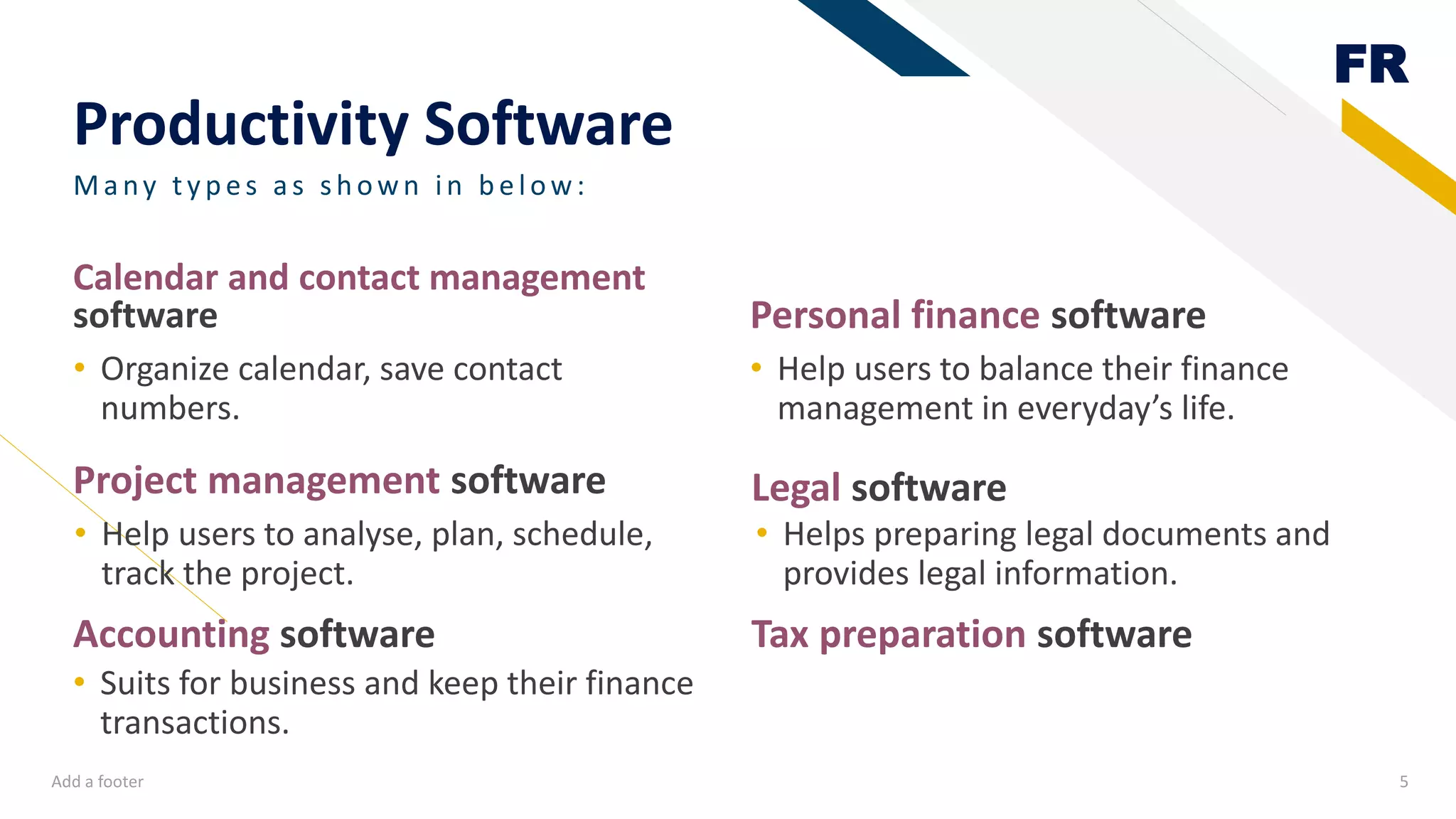 FR

Productivity Software

Many types as shown in below:

Calendar and contact management software

• Organize calendar, save contact numbers.

Project management software

• Help users to analyse, plan, schedule, track the project.

Accounting software

• Suits for business and keep their finance transactions.

Personal finance software

• Help users to balance their finance management in everyday's life.

Legal software

• Helps preparing legal documents and provides legal information.

Tax preparation software

Add a footer

5